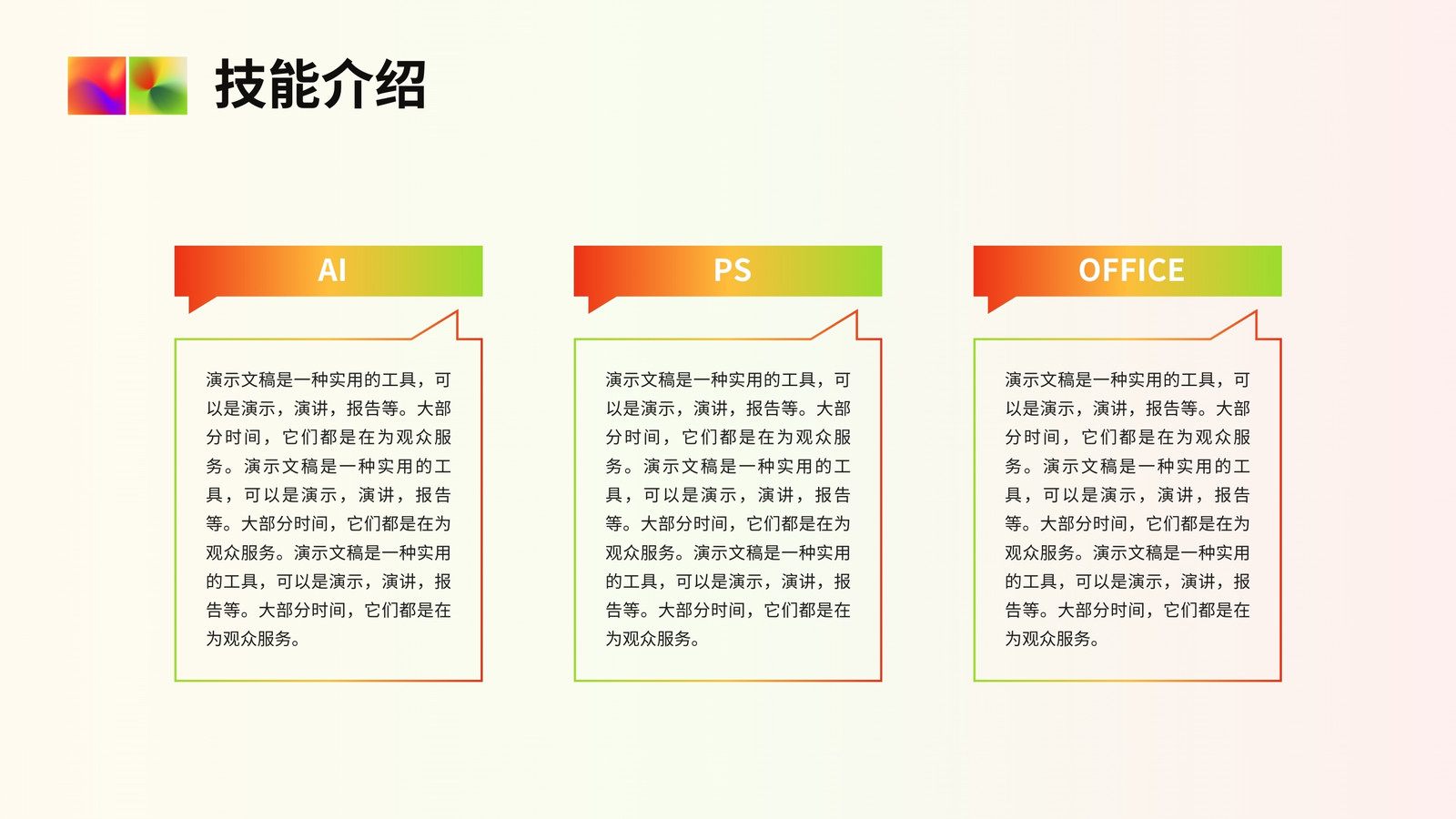 技能介绍

AI

演示文稿是一种实用的工具，可以是演示，演讲，报告等。大部分时间，它们都是在为观众服务。演示文稿是一种实用的工具，可以是演示，演讲，报告等。大部分时间，它们都是在为观众服务。演示文稿是一种实用的工具，可以是演示，演讲，报告等。大部分时间，它们都是在为观众服务。

PS

演示文稿是一种实用的工具，可以是演示，演讲，报告等。大部分时间，它们都是在为观众服务。演示文稿是一种实用的工具，可以是演示，演讲，报告等。大部分时间，它们都是在为观众服务。演示文稿是一种实用的工具，可以是演示，演讲，报告等。大部分时间，它们都是在为观众服务。

OFFICE

演示文稿是一种实用的工具，可以是演示，演讲，报告等。大部分时间，它们都是在为观众服务。演示文稿是一种实用的工具，可以是演示，演讲，报告等。大部分时间，它们都是在为观众服务。演示文稿是一种实用的工具，可以是演示，演讲，报告等。大部分时间，它们都是在为观众服务。